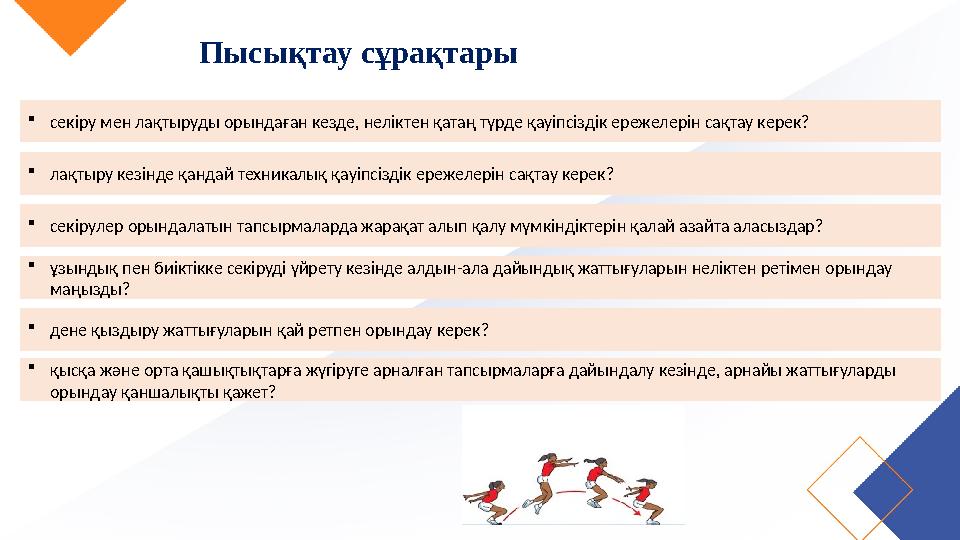 Пысықтау сұрақтары

▪ секіру мен лақтыруды орындаған кезде, неліктен қатаң түрде қауіпсіздік ережелерін сақтау керек?

▪ лақтыру кезінде қандай техникалық қауіпсіздік ережелерін сақтау керек?

▪ секірулер орындалатын тапсырмаларда жарақат алып қалу мүмкіндіктерін қалай азайта аласыздар?

▪ ұзындық пен биіктікке секіруді үйрету кезінде алдын-ала дайындық жаттығуларын неліктен ретімен орындау маңызды?

▪ дене қыздыру жаттығуларын қай ретпен орындау керек?

▪ қысқа және орта қашықтықтарға жүгіруге арналған тапсырмаларға дайындалу кезінде, арнайы жаттығуларды орындау қаншалықты қажет?